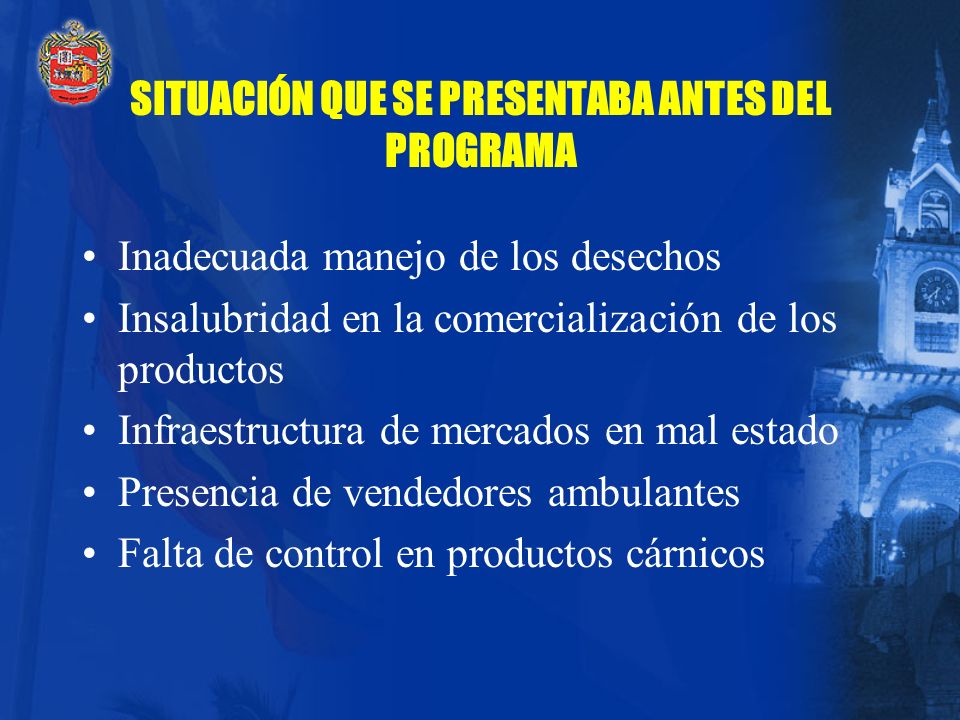 SITUACIÓN QUE SE PRESENTABA ANTES DEL PROGRAMA

• Inadecuada manejo de los desechos
• Insalubridad en la comercialización de los productos
• Infraestructura de mercados en mal estado
• Presencia de vendedores ambulantes
• Falta de control en productos cárnicos